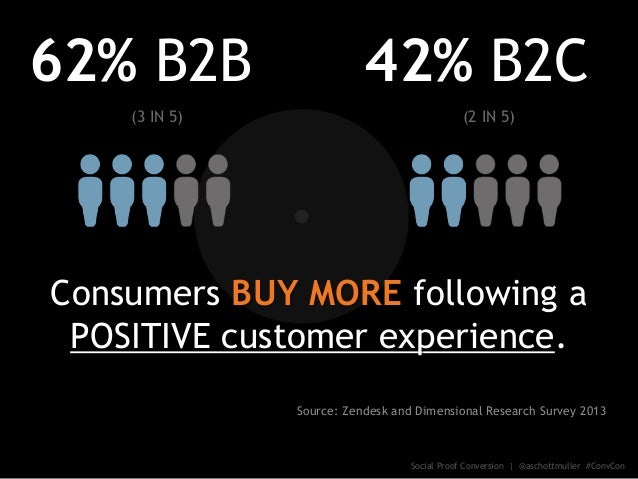 62% B2B

(3 IN 5)

42% B2C

(2 IN 5)

Consumers BUY MORE following a POSITIVE customer experience.

Source: Zendesk and Dimensional Research Survey 2013

Social Proof Conversion | @aschottmuller #ConvCon